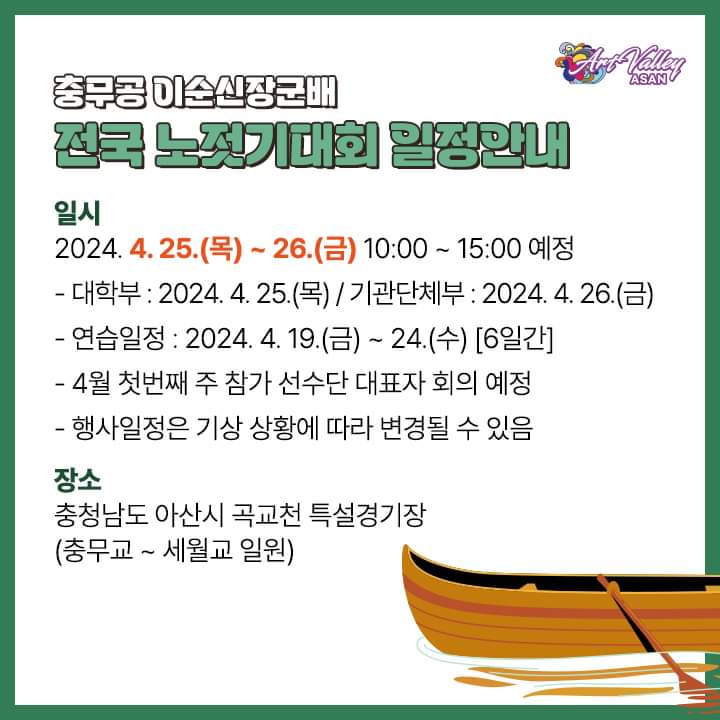 Art Valley ASAN

충무공 이순신장군배
전국 노젓기대회 일정안내

일시
2024. 4. 25.(목) ~ 26.(금) 10:00 ~ 15:00 예정
- 대학부 : 2024. 4. 25.(목) / 기관단체부 : 2024. 4. 26.(금)
- 연습일정 : 2024. 4. 19.(금) ~ 24.(수) [6일간]
- 4월 첫번째 주 참가 선수단 대표자 회의 예정
- 행사일정은 기상 상황에 따라 변경될 수 있음

장소
충청남도 아산시 곡교천 특설경기장
(충무교 ~ 세월교 일원)